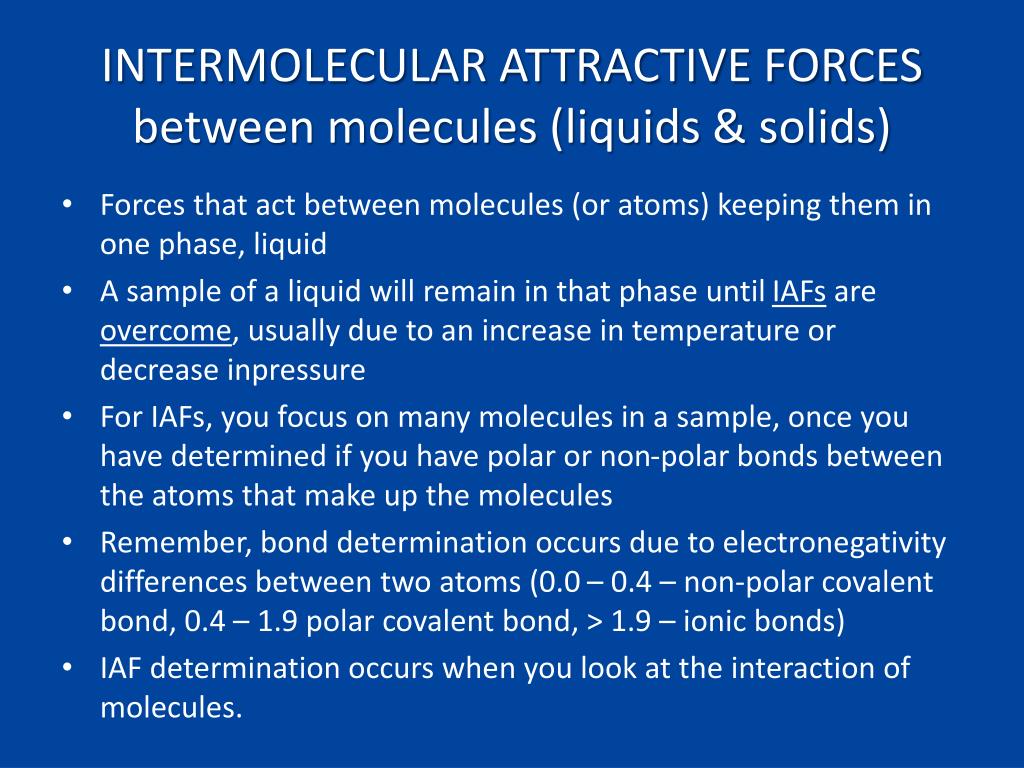 INTERMOLECULAR ATTRACTIVE FORCES between molecules (liquids & solids)

• Forces that act between molecules (or atoms) keeping them in one phase, liquid
• A sample of a liquid will remain in that phase until IAFs are overcome, usually due to an increase in temperature or decrease inpressure
• For IAFs, you focus on many molecules in a sample, once you have determined if you have polar or non-polar bonds between the atoms that make up the molecules
• Remember, bond determination occurs due to electronegativity differences between two atoms (0.0 – 0.4 – non-polar covalent bond, 0.4 – 1.9 polar covalent bond, > 1.9 – ionic bonds)
• IAF determination occurs when you look at the interaction of molecules.